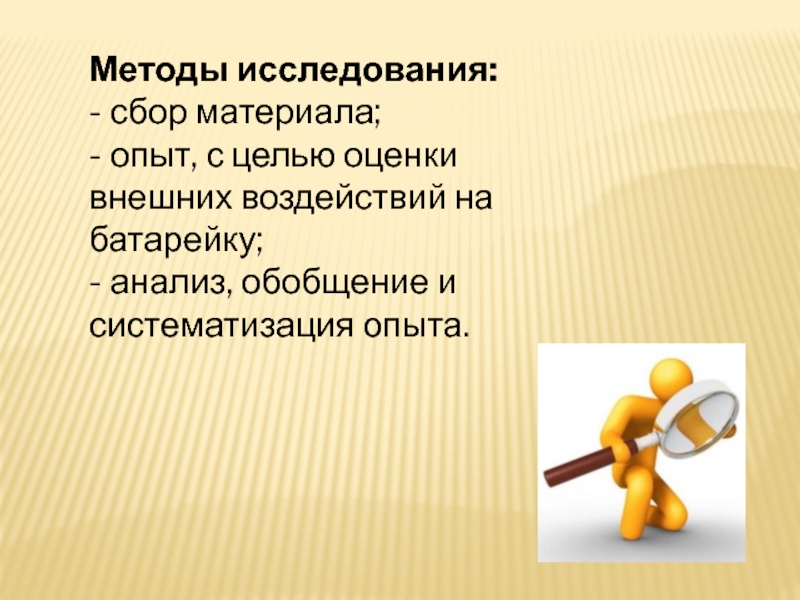 Методы исследования:
- сбор материала;
- опыт, с целью оценки внешних воздействий на батарейку;
- анализ, обобщение и систематизация опыта.